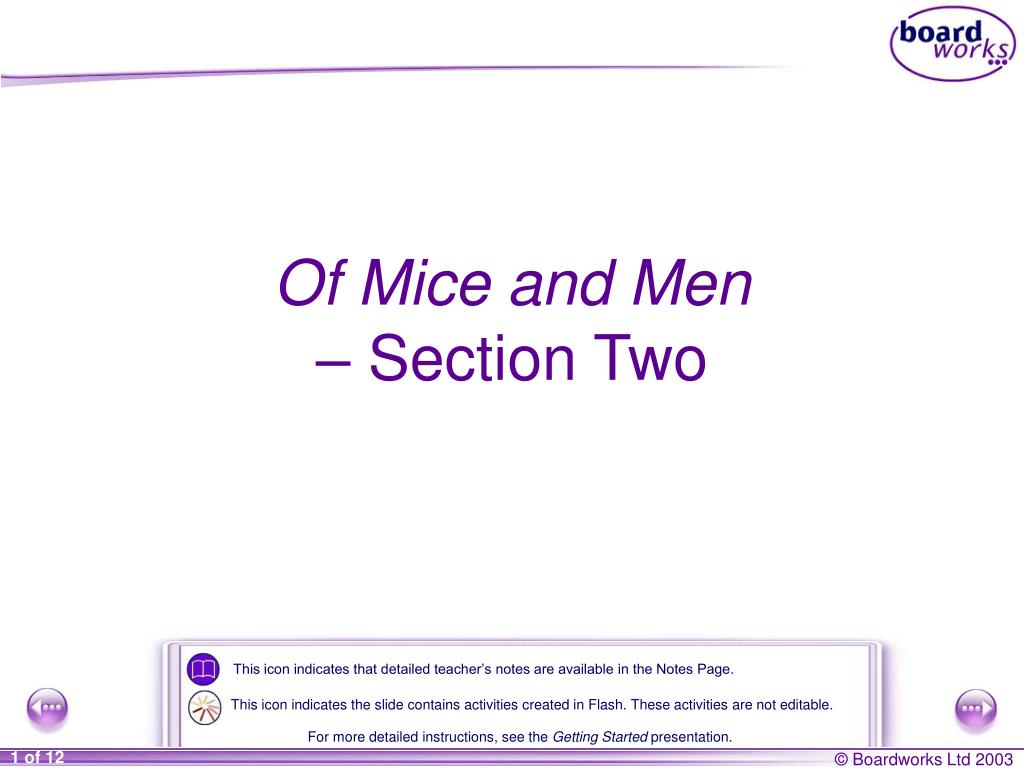 board works

Of Mice and Men
– Section Two

This icon indicates that detailed teacher's notes are available in the Notes Page.

This icon indicates the slide contains activities created in Flash. These activities are not editable.

For more detailed instructions, see the Getting Started presentation.

1 of 12

© Boardworks Ltd 2003